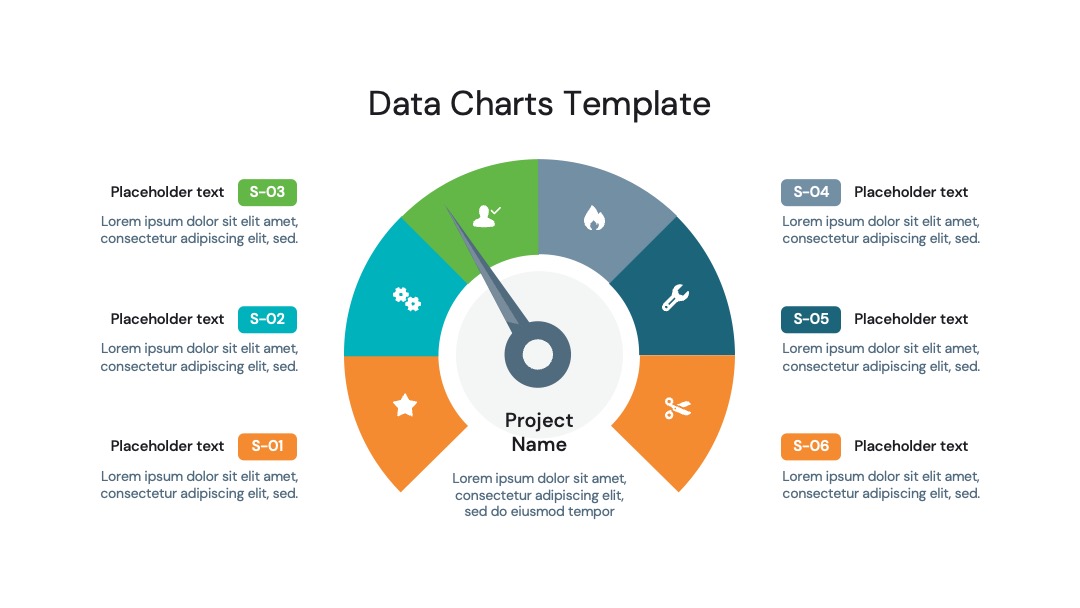 Data Charts Template

Placeholder text S-03
Lorem ipsum dolor sit elit amet, consectetur adipiscing elit, sed.

Placeholder text S-02
Lorem ipsum dolor sit elit amet, consectetur adipiscing elit, sed.

Placeholder text S-01
Lorem ipsum dolor sit elit amet, consectetur adipiscing elit, sed.

Project Name
Lorem ipsum dolor sit amet, consectetur adipiscing elit, sed do eiusmod tempor

S-04 Placeholder text
Lorem ipsum dolor sit elit amet, consectetur adipiscing elit, sed.

S-05 Placeholder text
Lorem ipsum dolor sit elit amet, consectetur adipiscing elit, sed.

S-06 Placeholder text
Lorem ipsum dolor sit elit amet, consectetur adipiscing elit, sed.